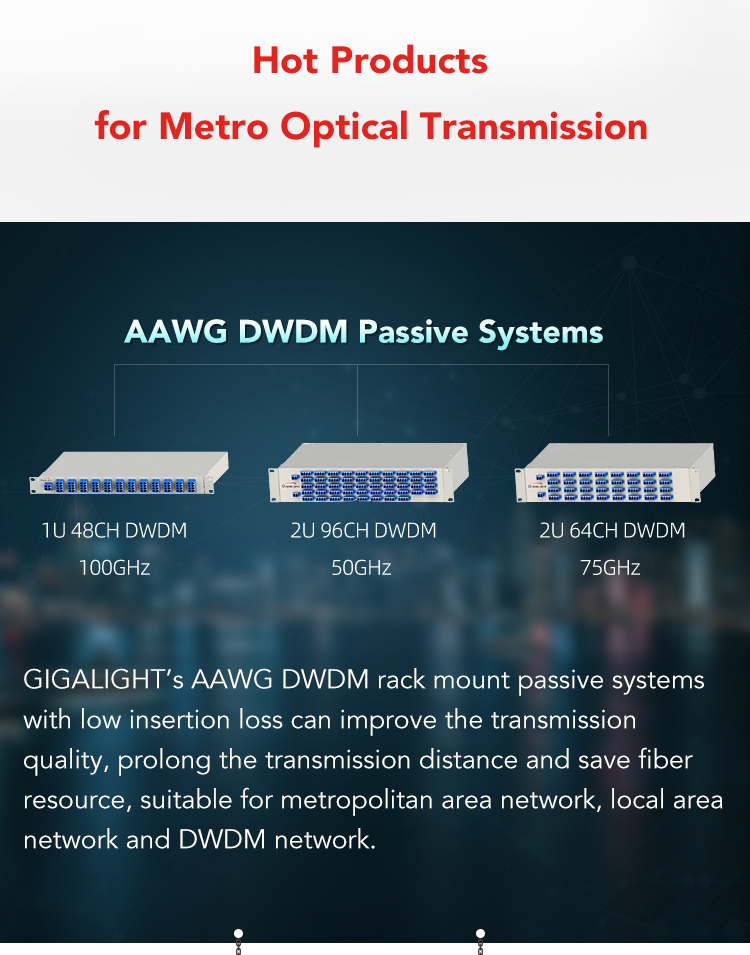 Hot Products
for Metro Optical Transmission

AAWG DWDM Passive Systems

1U 48CH DWDM
100GHz

2U 96CH DWDM
50GHz

2U 64CH DWDM
75GHz

GIGALIGHT's AAWG DWDM rack mount passive systems with low insertion loss can improve the transmission quality, prolong the transmission distance and save fiber resource, suitable for metropolitan area network, local area network and DWDM network.